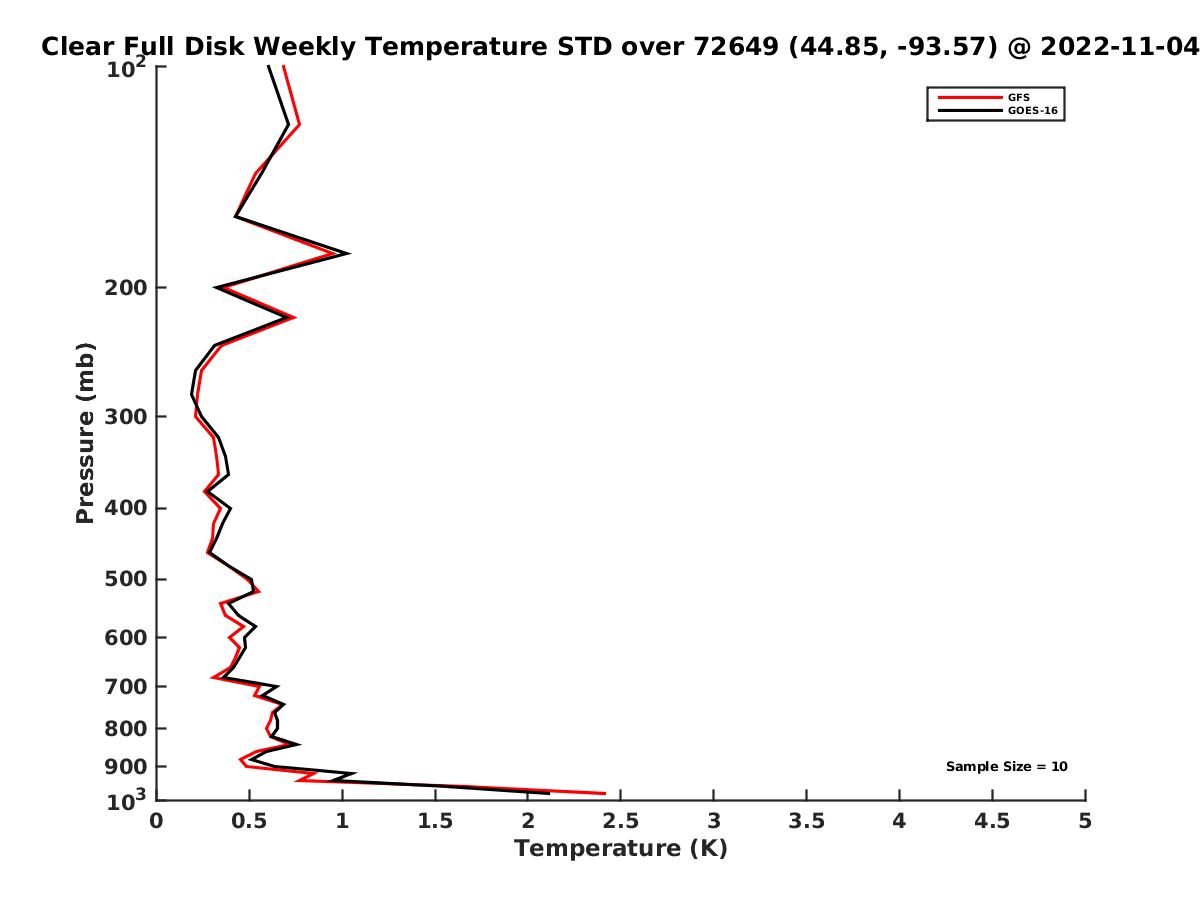 Clear Full Disk Weekly Temperature STD over 72649 (44.85, -93.57) @ 2022-11-04

GFS
GOES-16

Pressure (mb)

$10^2$
200
300
400
500
600
700
800
900
$10^3$

Sample Size = 10

0
0.5
1
1.5
2
2.5
3
3.5
4
4.5
5

Temperature (K)